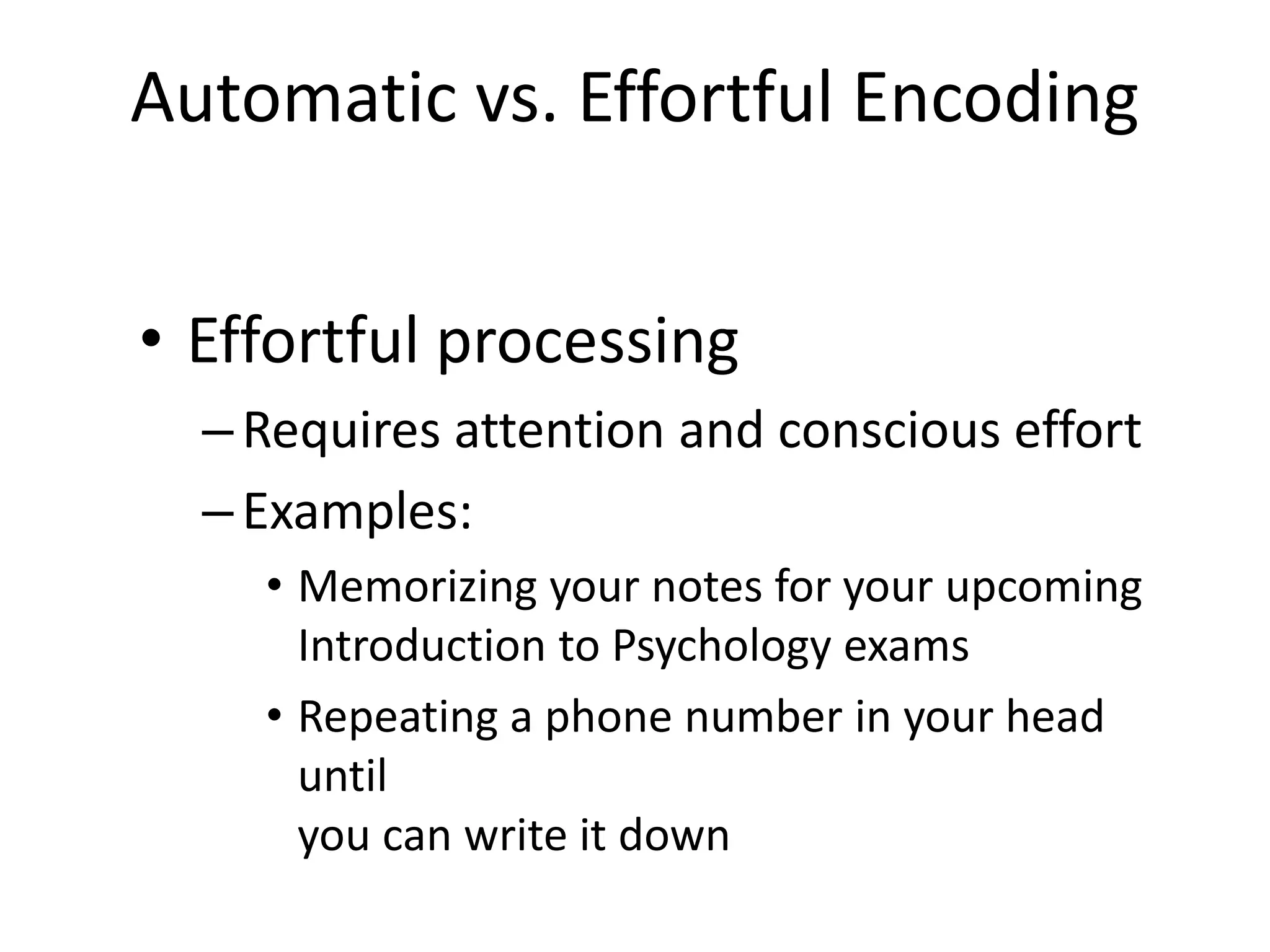 Automatic vs. Effortful Encoding

• Effortful processing
– Requires attention and conscious effort
– Examples:
• Memorizing your notes for your upcoming Introduction to Psychology exams
• Repeating a phone number in your head until
you can write it down